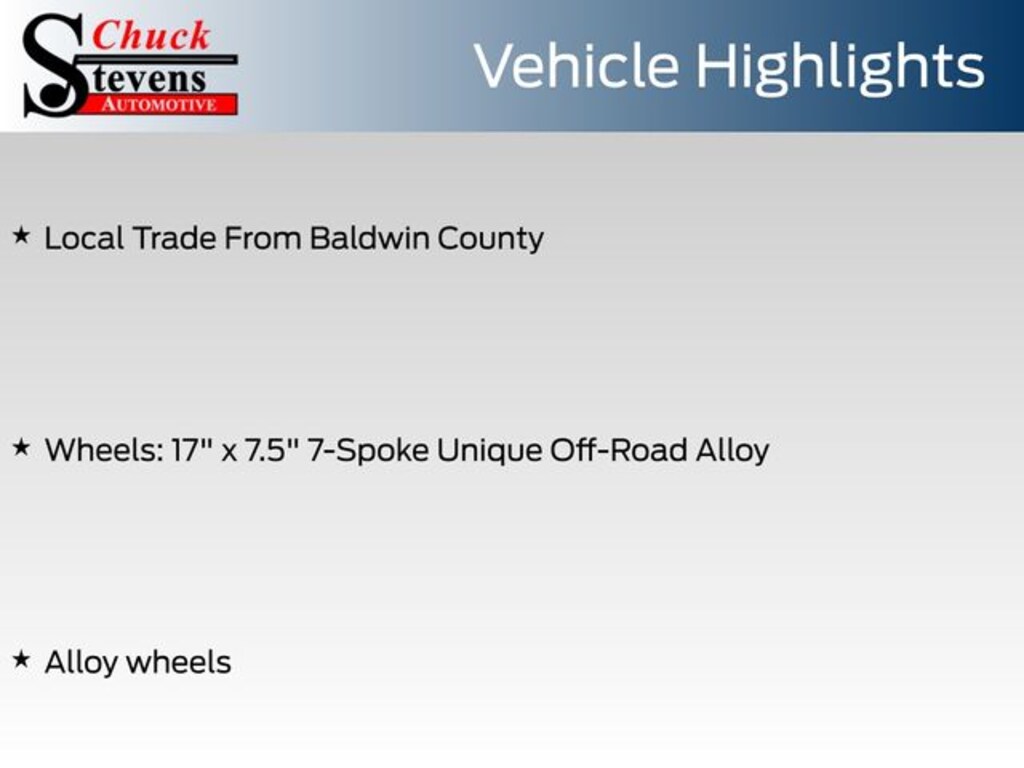 Chuck
Stevens
AUTOMOTIVE

Vehicle Highlights

★ Local Trade From Baldwin County

★ Wheels: 17" x 7.5" 7-Spoke Unique Off-Road Alloy

★ Alloy wheels